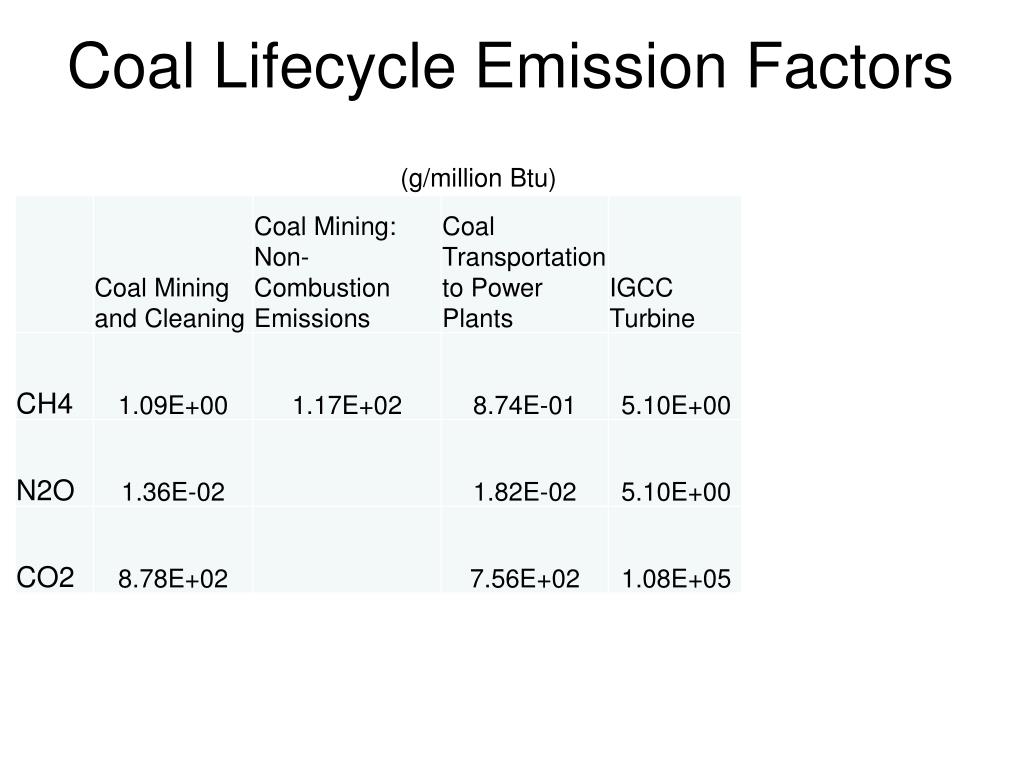 Coal Lifecycle Emission Factors

(g/million Btu)

| | Coal Mining and Cleaning | Coal Mining: Non-Combustion Emissions | Coal Transportation to Power Plants | IGCC Turbine |
|---|---|---|---|---|
| CH4 | 1.09E+00 | 1.17E+02 | 8.74E-01 | 5.10E+00 |
| N2O | 1.36E-02 | | 1.82E-02 | 5.10E+00 |
| CO2 | 8.78E+02 | | 7.56E+02 | 1.08E+05 |